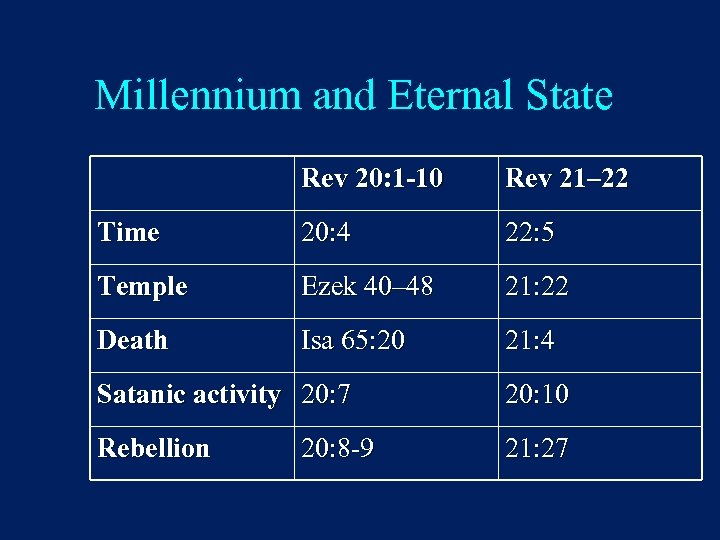 Millennium and Eternal State

| | Rev 20:1-10 | Rev 21–22 |
|---|---|---|
| Time | 20:4 | 22:5 |
| Temple | Ezek 40–48 | 21:22 |
| Death | Isa 65:20 | 21:4 |
| Satanic activity | 20:7 | 20:10 |
| Rebellion | 20:8-9 | 21:27 |